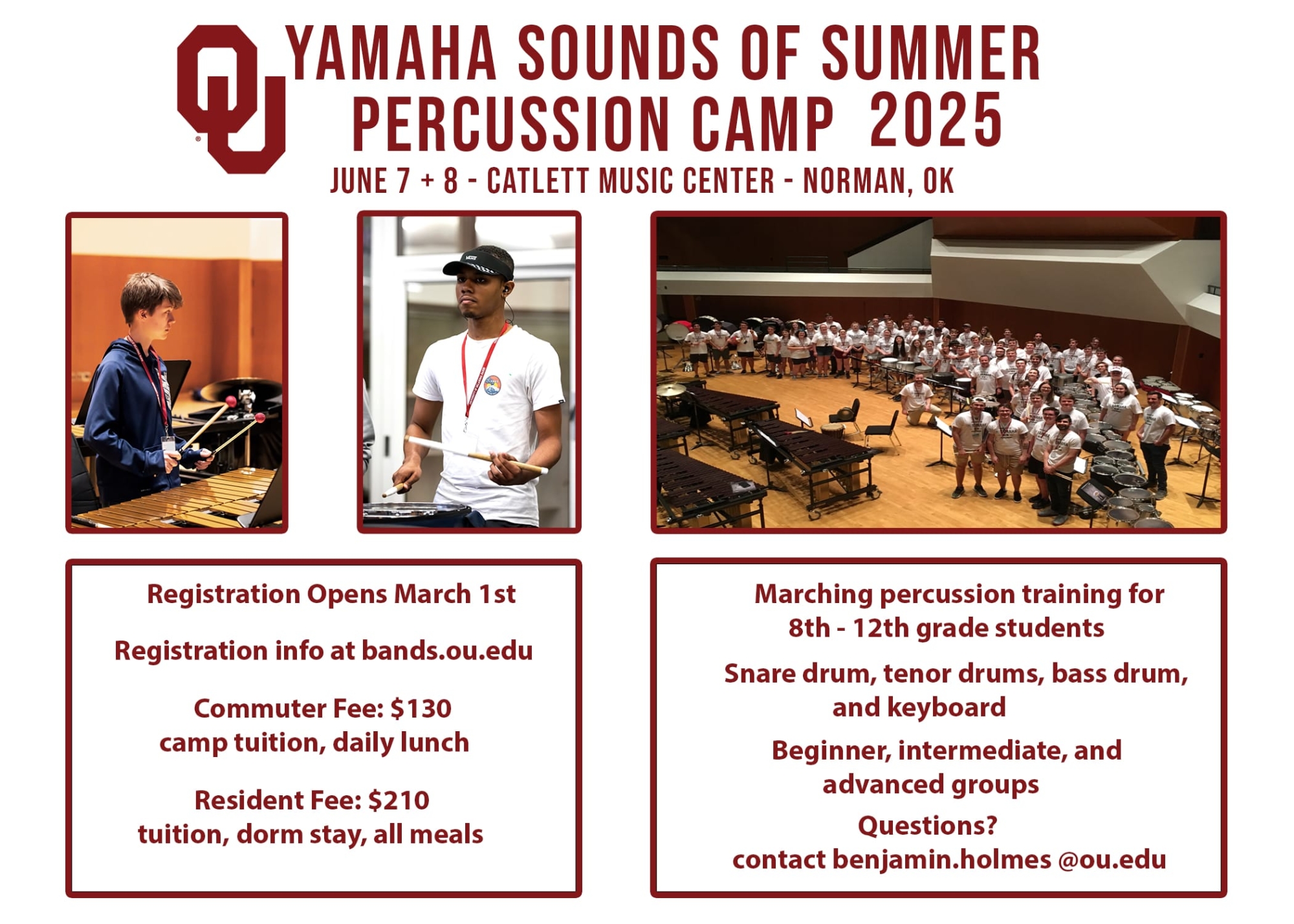 OU

YAMAHA SOUNDS OF SUMMER PERCUSSION CAMP 2025

JUNE 7 + 8 - CATLETT MUSIC CENTER - NORMAN, OK

Registration Opens March 1st

Registration info at bands.ou.edu

Commuter Fee: $130
camp tuition, daily lunch

Resident Fee: $210
tuition, dorm stay, all meals

Marching percussion training for 8th - 12th grade students

Snare drum, tenor drums, bass drum, and keyboard

Beginner, intermediate, and advanced groups

Questions?
contact benjamin.holmes @ou.edu